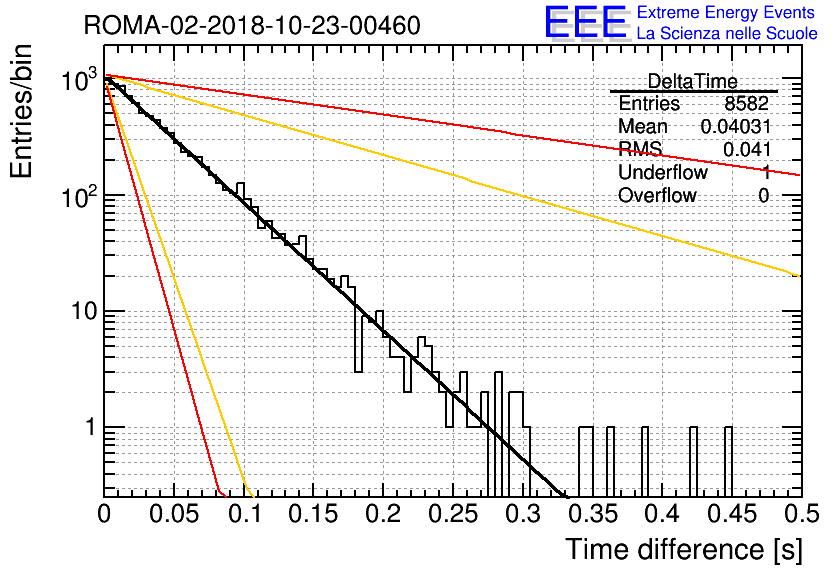 ROMA-02-2018-10-23-00460

EEE Extreme Energy Events
La Scienza nelle Scuole

| DeltaTime | |
|---|---|
| Entries | 8582 |
| Mean | 0.04031 |
| RMS | 0.041 |
| Underflow | 1 |
| Overflow | 0 |

Entries/bin

$10^3$

$10^2$

10

1

0 0.05 0.1 0.15 0.2 0.25 0.3 0.35 0.4 0.45 0.5

Time difference [s]